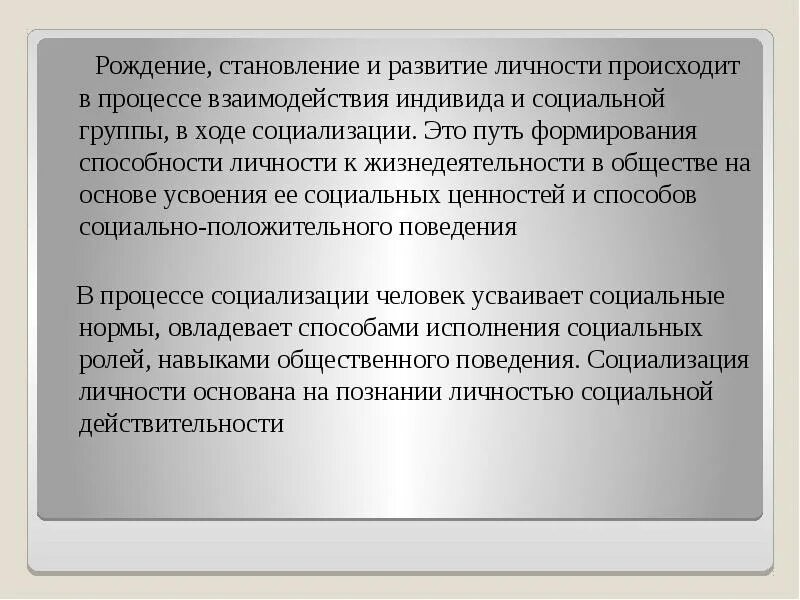 Рождение, становление и развитие личности происходит в процессе взаимодействия индивида и социальной группы, в ходе социализации. Это путь формирования способности личности к жизнедеятельности в обществе на основе усвоения ее социальных ценностей и способов социально-положительного поведения

В процессе социализации человек усваивает социальные нормы, овладевает способами исполнения социальных ролей, навыками общественного поведения. Социализация личности основана на познании личностью социальной действительности